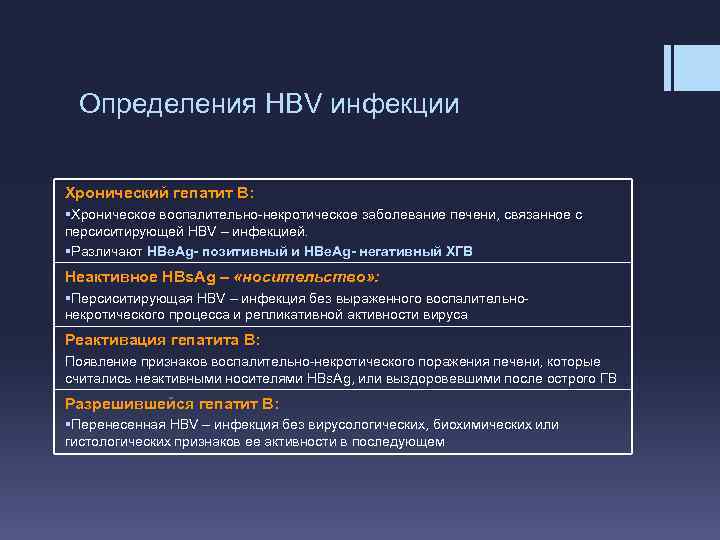 Определения HBV инфекции

Хронический гепатит В:

▪Хроническое воспалительно-некротическое заболевание печени, связанное с персиситирующей HBV – инфекцией.

▪Различают HBeAg- позитивный и HBeAg- негативный ХГВ

Неактивное HBsAg – «носительство»:

▪Персиситирующая HBV – инфекция без выраженного воспалительно-некротического процесса и репликативной активности вируса

Реактивация гепатита В:

Появление признаков воспалительно-некротического поражения печени, которые считались неактивными носителями HBsAg, или выздоровевшими после острого ГВ

Разрешившейся гепатит В:

▪Перенесенная HBV – инфекция без вирусологических, биохимических или гистологических признаков ее активности в последующем